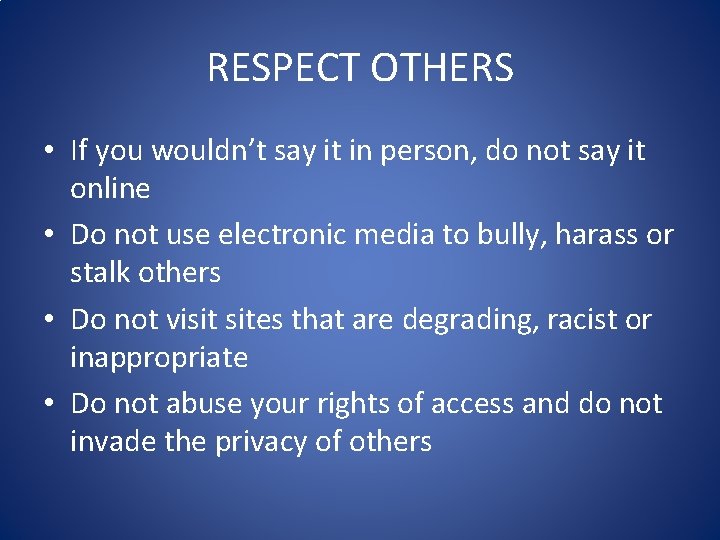 RESPECT OTHERS

• If you wouldn’t say it in person, do not say it online
• Do not use electronic media to bully, harass or stalk others
• Do not visit sites that are degrading, racist or inappropriate
• Do not abuse your rights of access and do not invade the privacy of others